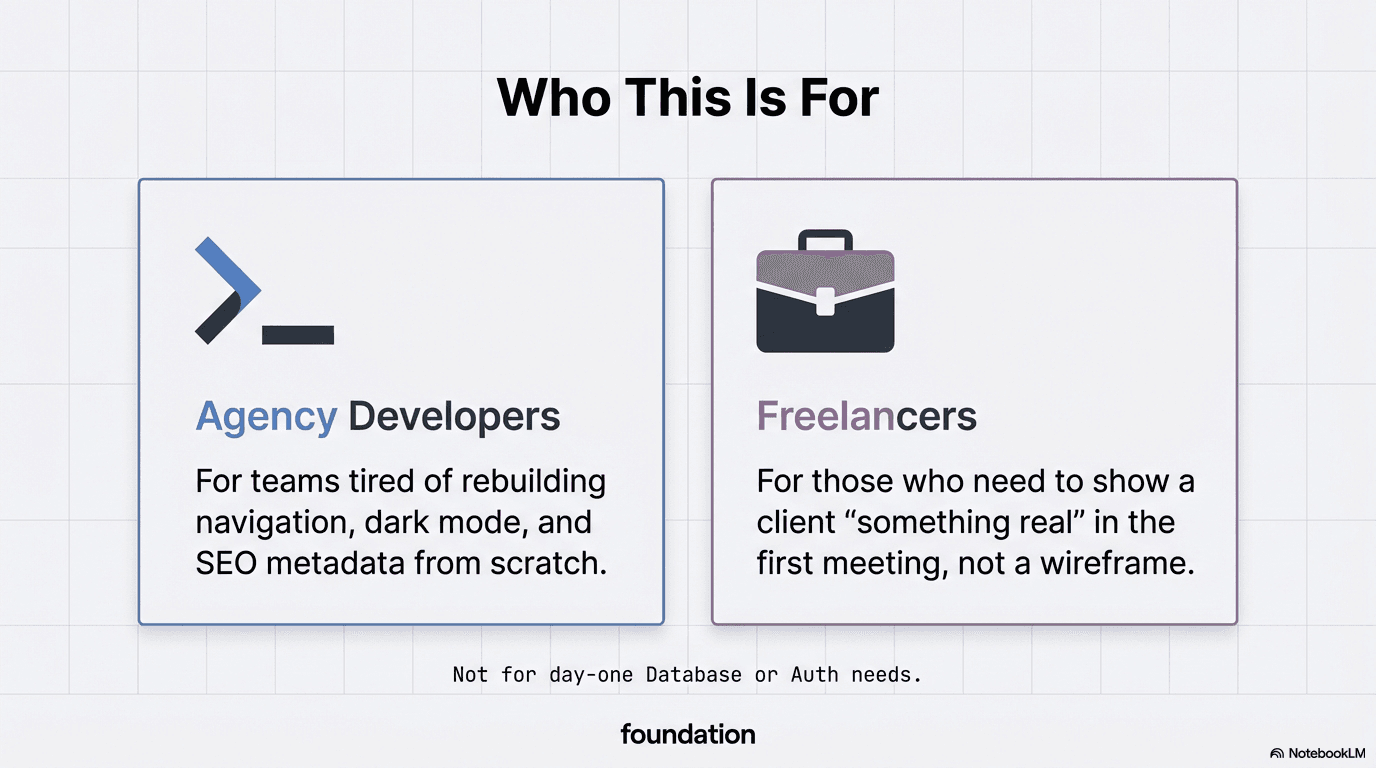 Who This Is For

Agency Developers

For teams tired of rebuilding navigation, dark mode, and SEO metadata from scratch.

Freelancers

For those who need to show a client “something real” in the first meeting, not a wireframe.

Not for day-one Database or Auth needs.

foundation

NotebookLM